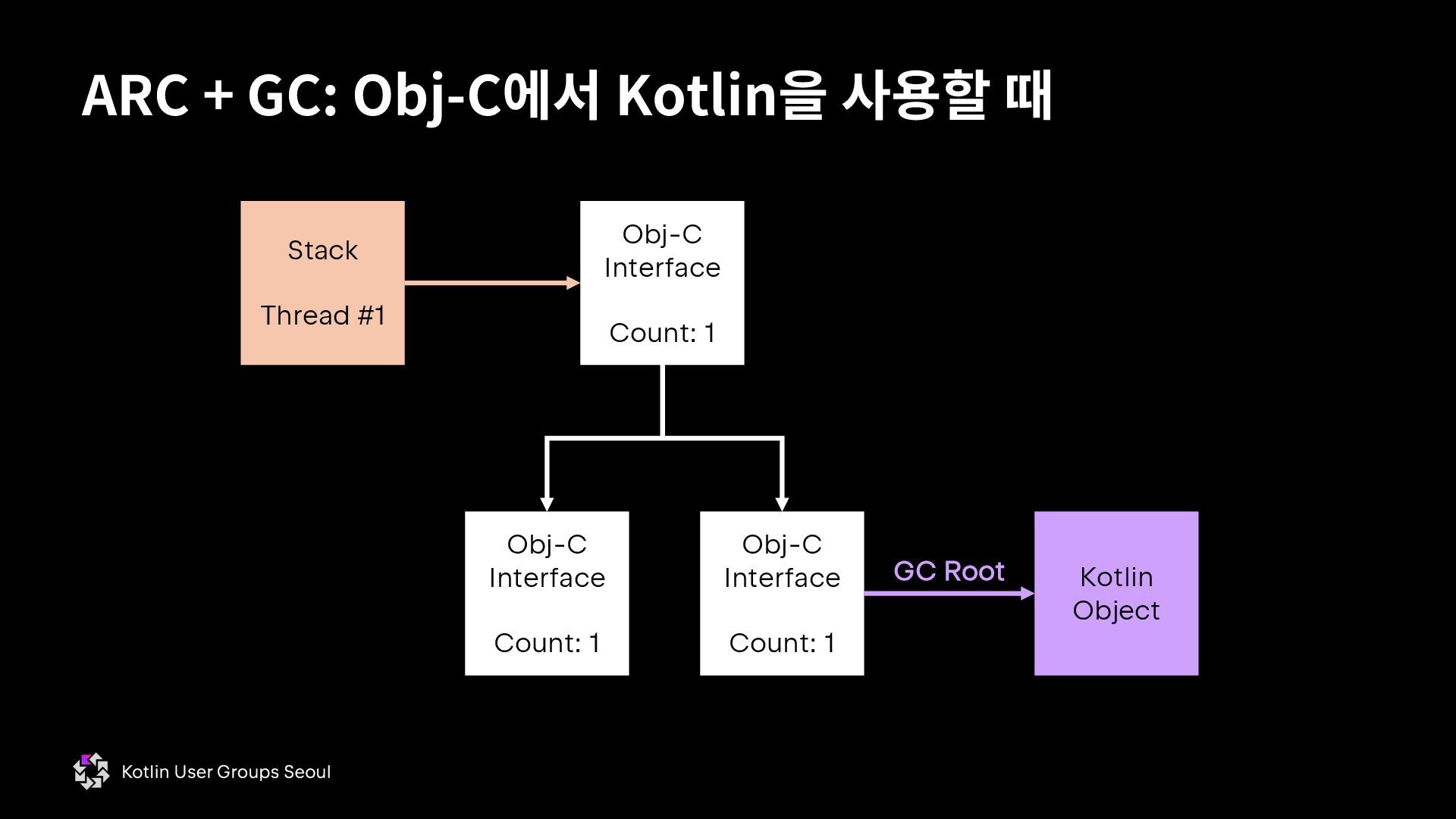 ARC + GC: Obj-C에서 Kotlin을 사용할 때

Stack

Thread #1

Obj-C Interface

Count: 1

Obj-C Interface

Count: 1

Obj-C Interface

Count: 1

GC Root

Kotlin Object

Kotlin User Groups Seoul